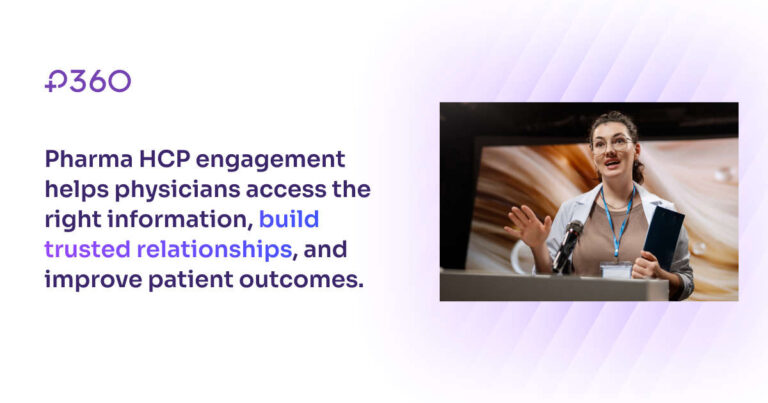 P360

Pharma HCP engagement helps physicians access the right information, build trusted relationships, and improve patient outcomes.